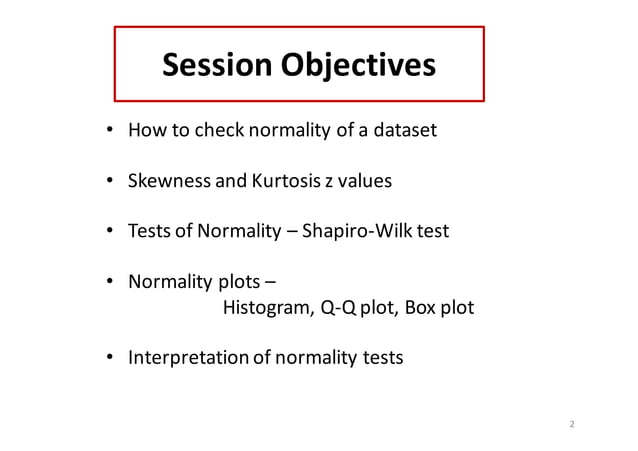 Session Objectives

• How to check normality of a dataset

• Skewness and Kurtosis z values

• Tests of Normality – Shapiro-Wilk test

• Normality plots –
Histogram, Q-Q plot, Box plot

• Interpretation of normality tests

2